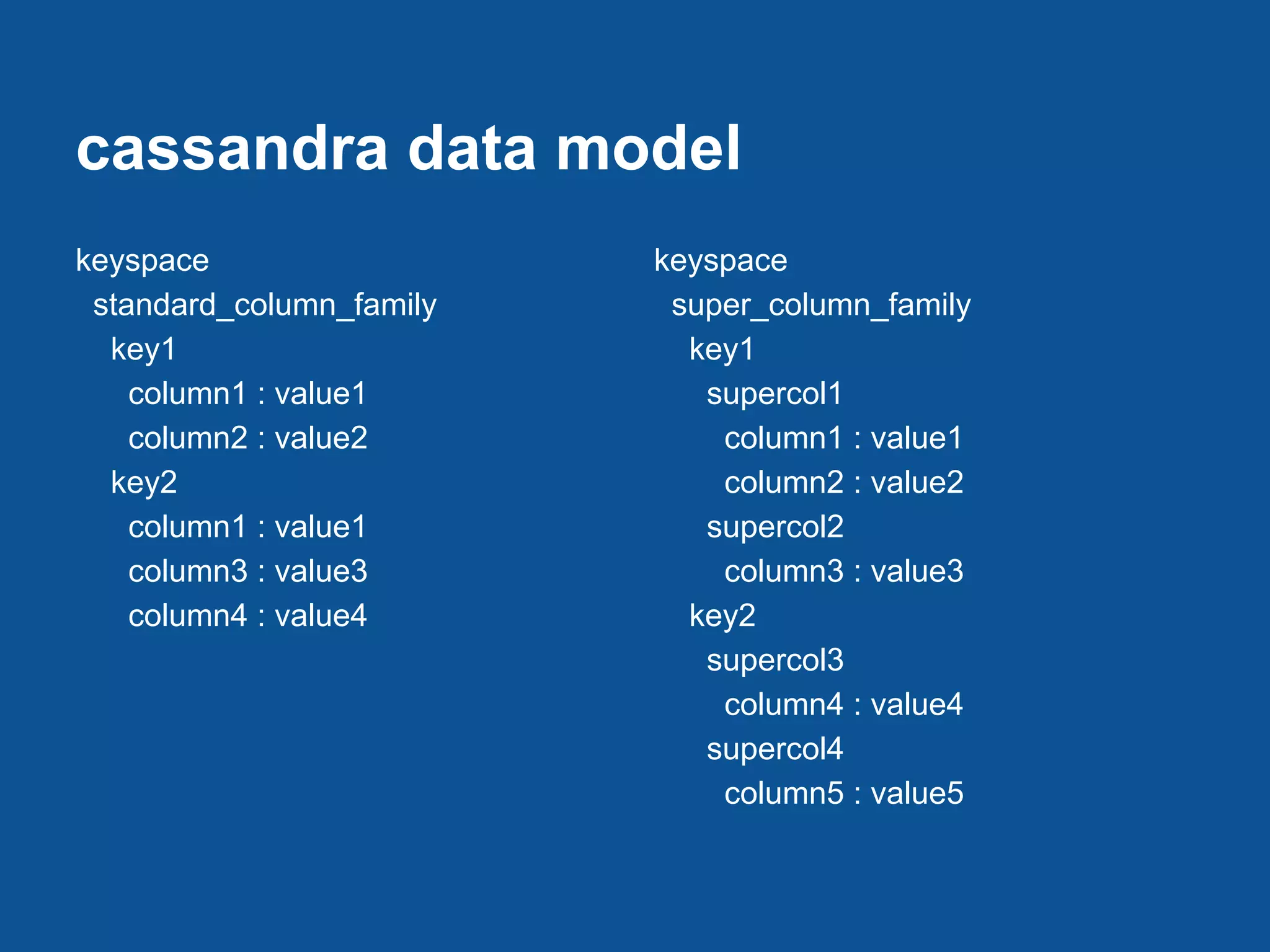 cassandra data model

keyspace
standard_column_family
key1
column1 : value1
column2 : value2
key2
column1 : value1
column3 : value3
column4 : value4

keyspace
super_column_family
key1
supercol1
column1 : value1
column2 : value2
supercol2
column3 : value3
key2
supercol3
column4 : value4
supercol4
column5 : value5